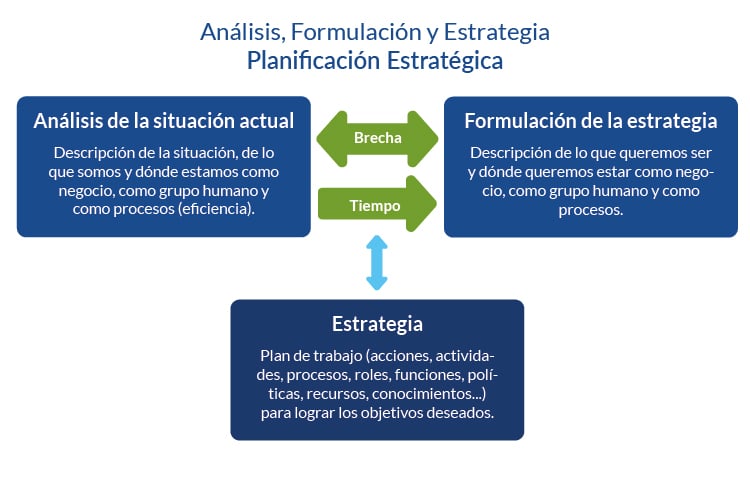 Análisis, Formulación y Estrategia
Planificación Estratégica

Análisis de la situación actual

Descripción de la situación, de lo que somos y dónde estamos como negocio, como grupo humano y como procesos (eficiencia).

Brecha

Tiempo

Formulación de la estrategia

Descripción de lo que queremos ser y dónde queremos estar como negocio, como grupo humano y como procesos.

Estrategia

Plan de trabajo (acciones, actividades, procesos, roles, funciones, políticas, recursos, conocimientos...) para lograr los objetivos deseados.